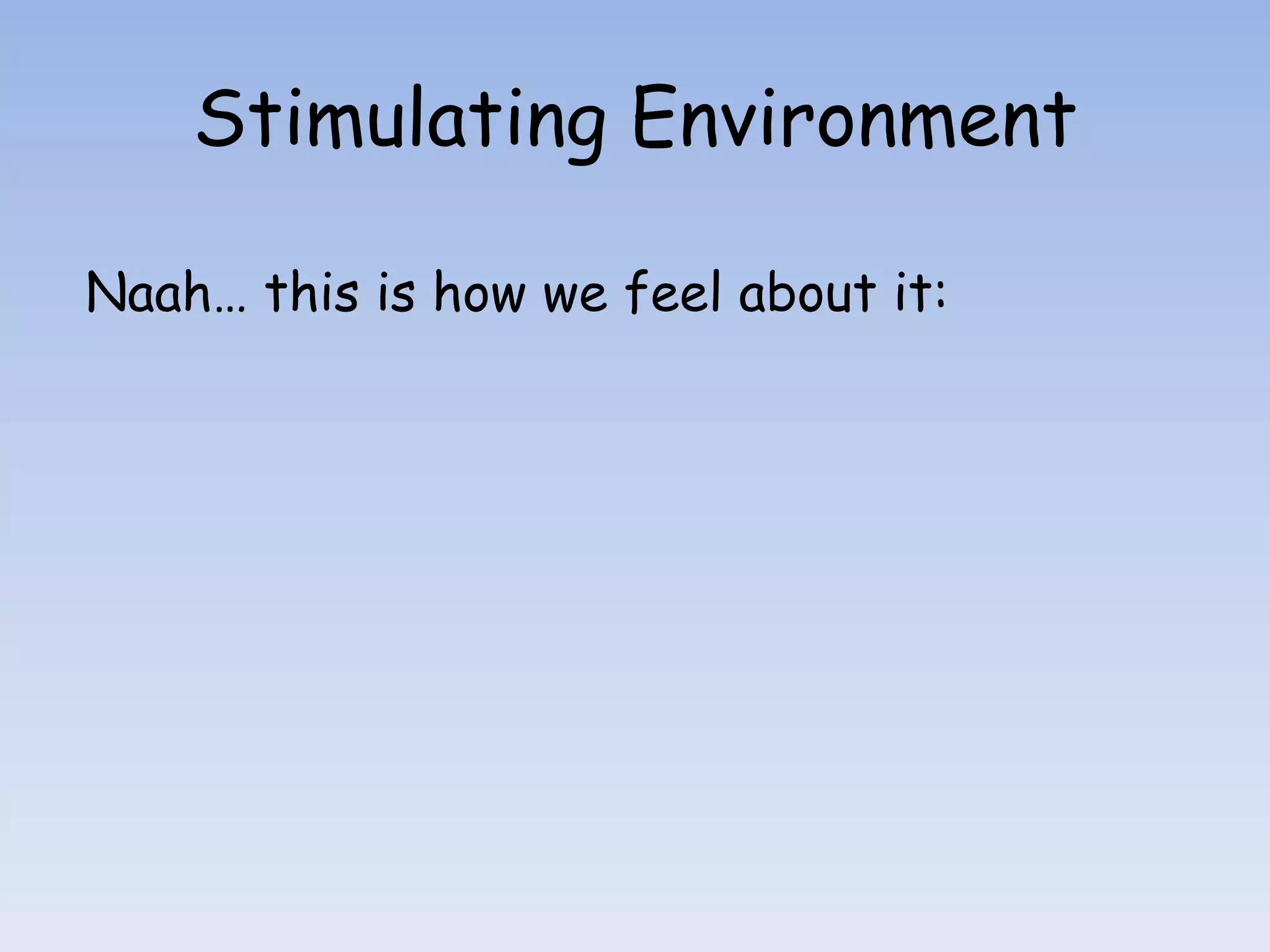 Stimulating Environment

Naah… this is how we feel about it: